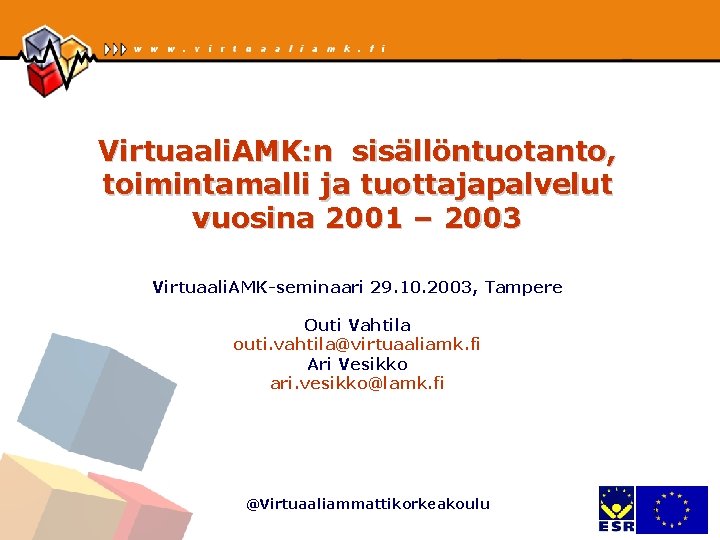 www.virtuaaliamk.fi

VirtuaaliAMK:n sisällöntuotanto, toimintamalli ja tuottajapalvelut vuosina 2001 – 2003

VirtuaaliAMK-seminaari 29.10.2003, Tampere

Outi Vahtila
outi.vahtila@virtuaaliamk.fi
Ari Vesikko
ari.vesikko@lamk.fi

@Virtuaaliammattikorkeakoulu

ESR